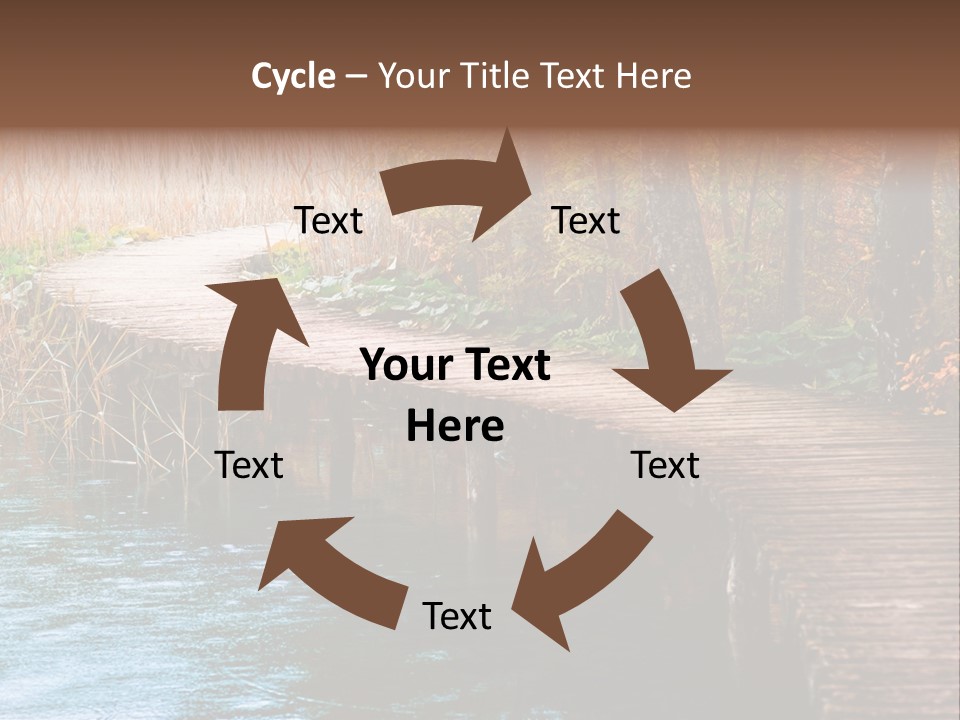 Cycle – Your Title Text Here

Text

Text

Your Text Here

Text

Text

Text